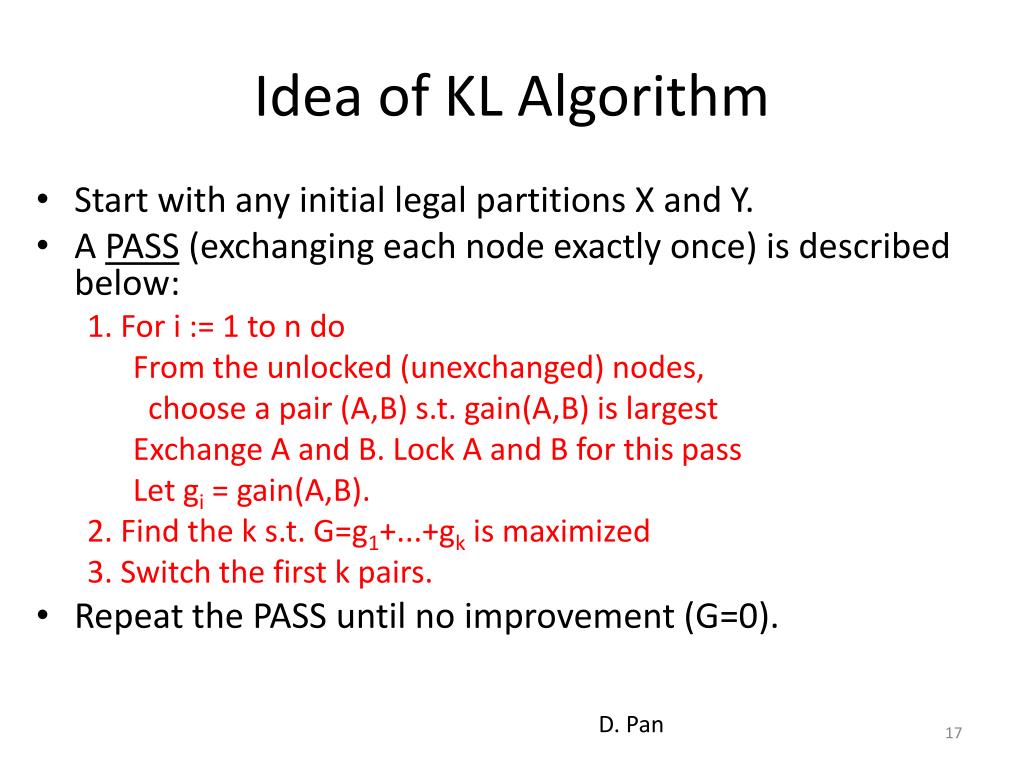 Idea of KL Algorithm

• Start with any initial legal partitions X and Y.
• A PASS (exchanging each node exactly once) is described below:

1. For i := 1 to n do
From the unlocked (unexchanged) nodes, choose a pair (A,B) s.t. gain(A,B) is largest
Exchange A and B. Lock A and B for this pass
Let $g_i$ = gain(A,B).
2. Find the k s.t. $G=g_1+...+g_k$ is maximized
3. Switch the first k pairs.

• Repeat the PASS until no improvement (G=0).

D. Pan

17